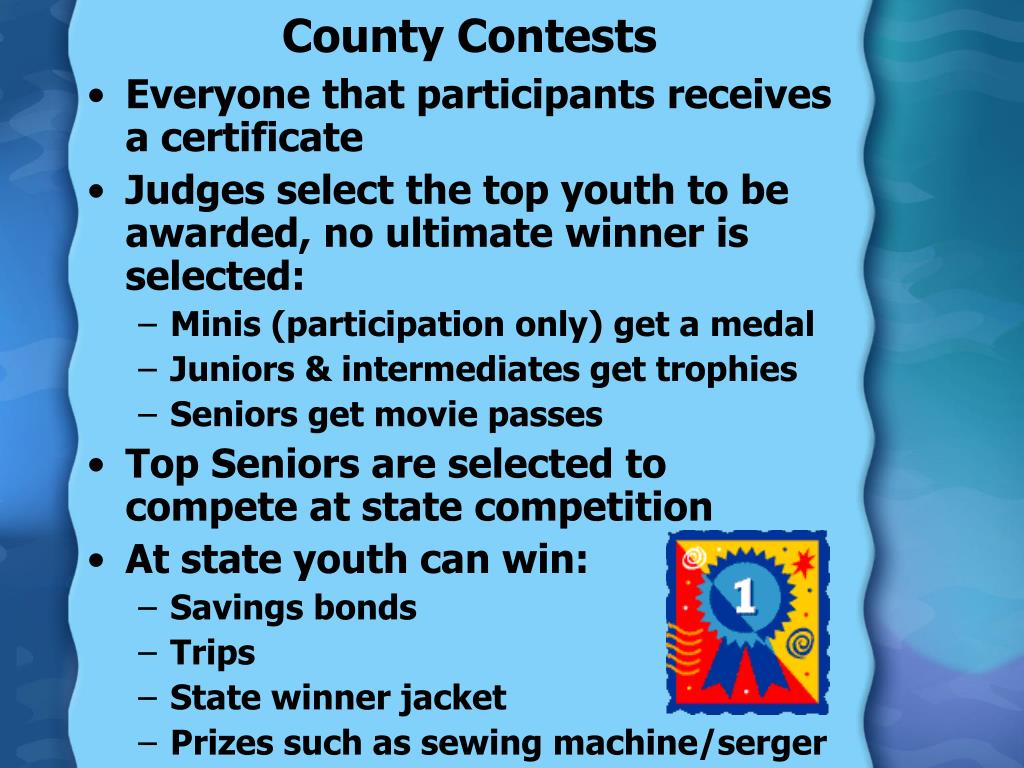 County Contests

• Everyone that participants receives a certificate
• Judges select the top youth to be awarded, no ultimate winner is selected:
– Minis (participation only) get a medal
– Juniors & intermediates get trophies
– Seniors get movie passes
• Top Seniors are selected to compete at state competition
• At state youth can win:
– Savings bonds
– Trips
– State winner jacket
– Prizes such as sewing machine/serger

1